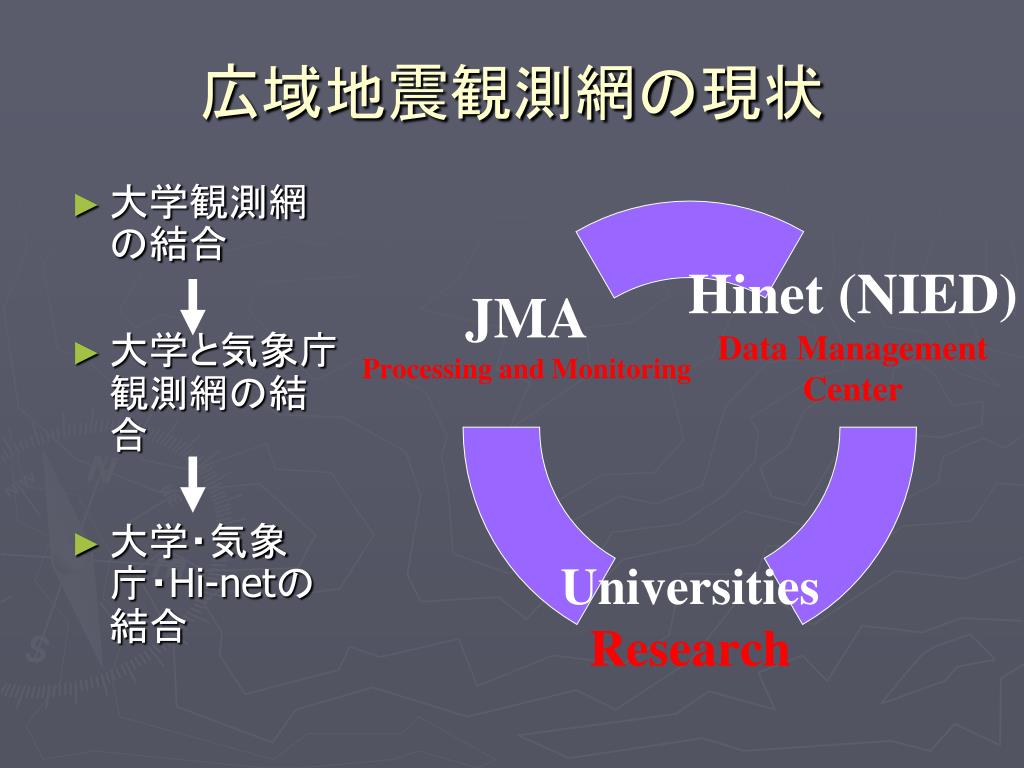 広域地震観測網の現状

► 大学観測網の結合

► 大学と気象庁観測網の結合

► 大学・気象庁・Hi-netの結合

JMA
Processing and Monitoring

Hinet (NIED)
Data Management Center

Universities
Research